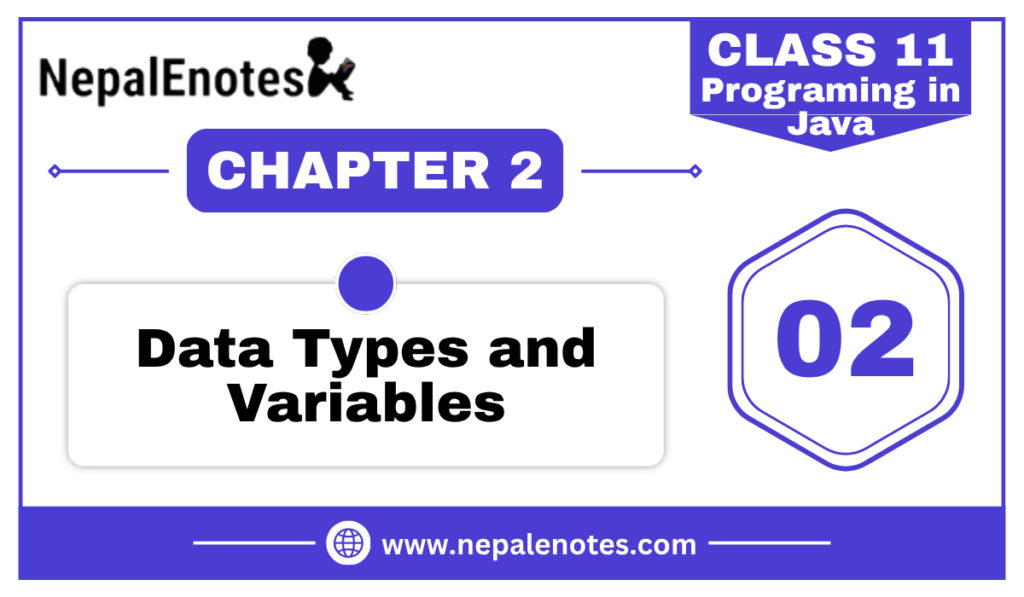 NepalEnotes

CLASS 11
Programing in Java

CHAPTER 2

Data Types and Variables

02

www.nepalenotes.com